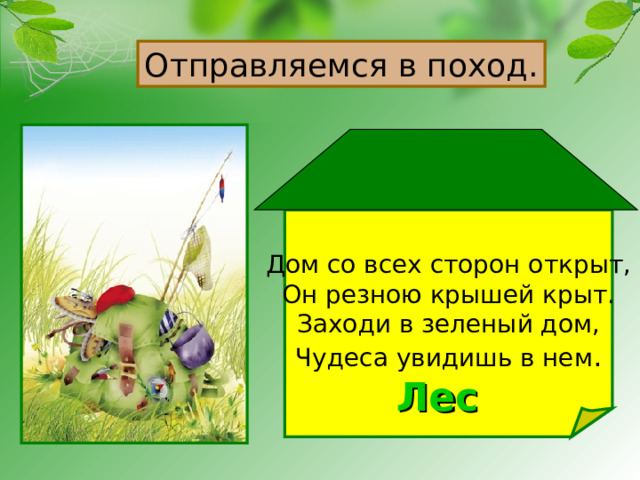 Отправляемся в поход.

Дом со всех сторон открыт,
Он резною крышей крыт.
Заходи в зеленый дом,
Чудеса увидишь в нем.

Лес